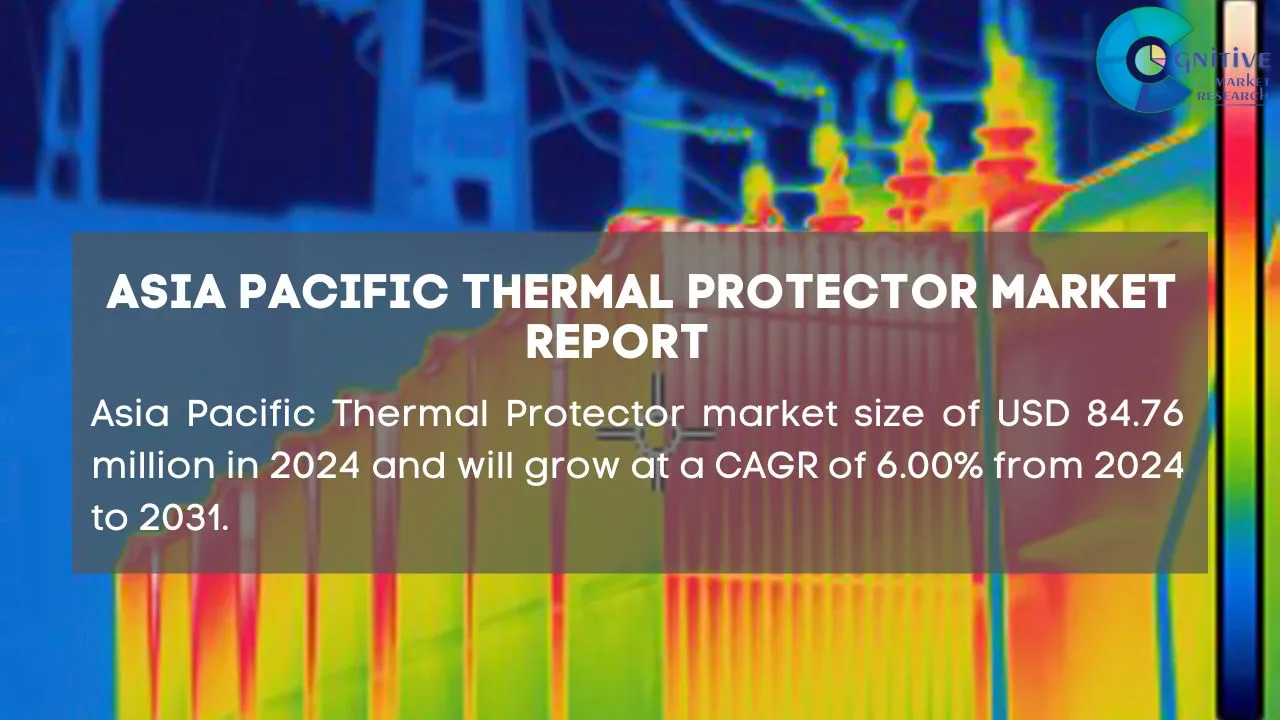 COGNITIVE MARKET RESEARCH

ASIA PACIFIC THERMAL PROTECTOR MARKET REPORT

Asia Pacific Thermal Protector market size of USD 84.76 million in 2024 and will grow at a CAGR of 6.00% from 2024 to 2031.